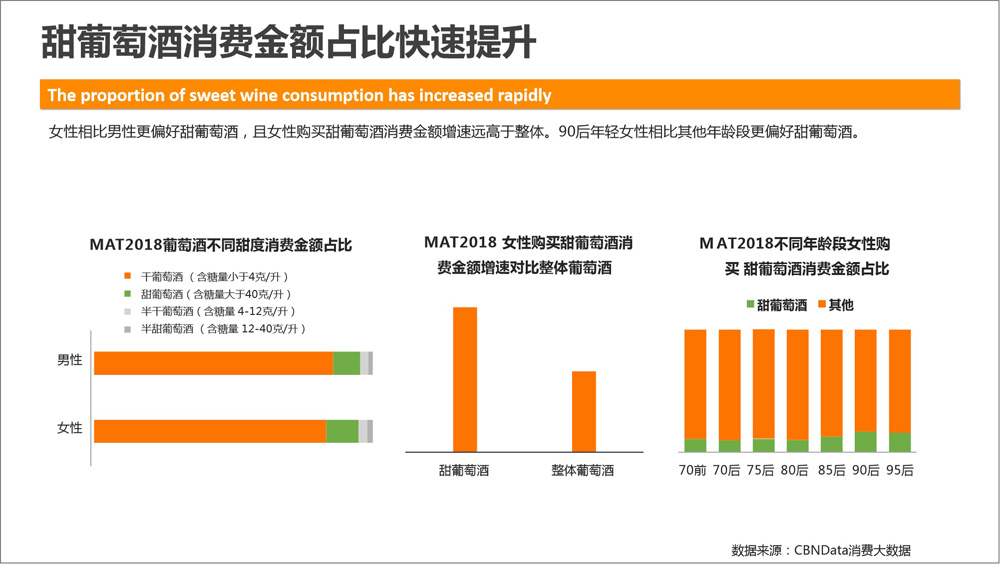 甜葡萄酒消费金额占比快速提升

The proportion of sweet wine consumption has increased rapidly

女性相比男性更偏好甜葡萄酒，且女性购买甜葡萄酒消费金额增速远高于整体。90后年轻女性相比其他年龄段更偏好甜葡萄酒。

MAT2018葡萄酒不同甜度消费金额占比

干葡萄酒（含糖量小于4克/升）
甜葡萄酒（含糖量大于40克/升）
半干葡萄酒（含糖量 4-12克/升）
半甜葡萄酒（含糖量 12-40克/升）

男性
女性

MAT2018 女性购买甜葡萄酒消费金额增速对比整体葡萄酒

甜葡萄酒
整体葡萄酒

MAT2018不同年龄段女性购买 甜葡萄酒消费金额占比

甜葡萄酒
其他

70前 70后 75后 80后 85后 90后 95后

数据来源：CBNData消费大数据